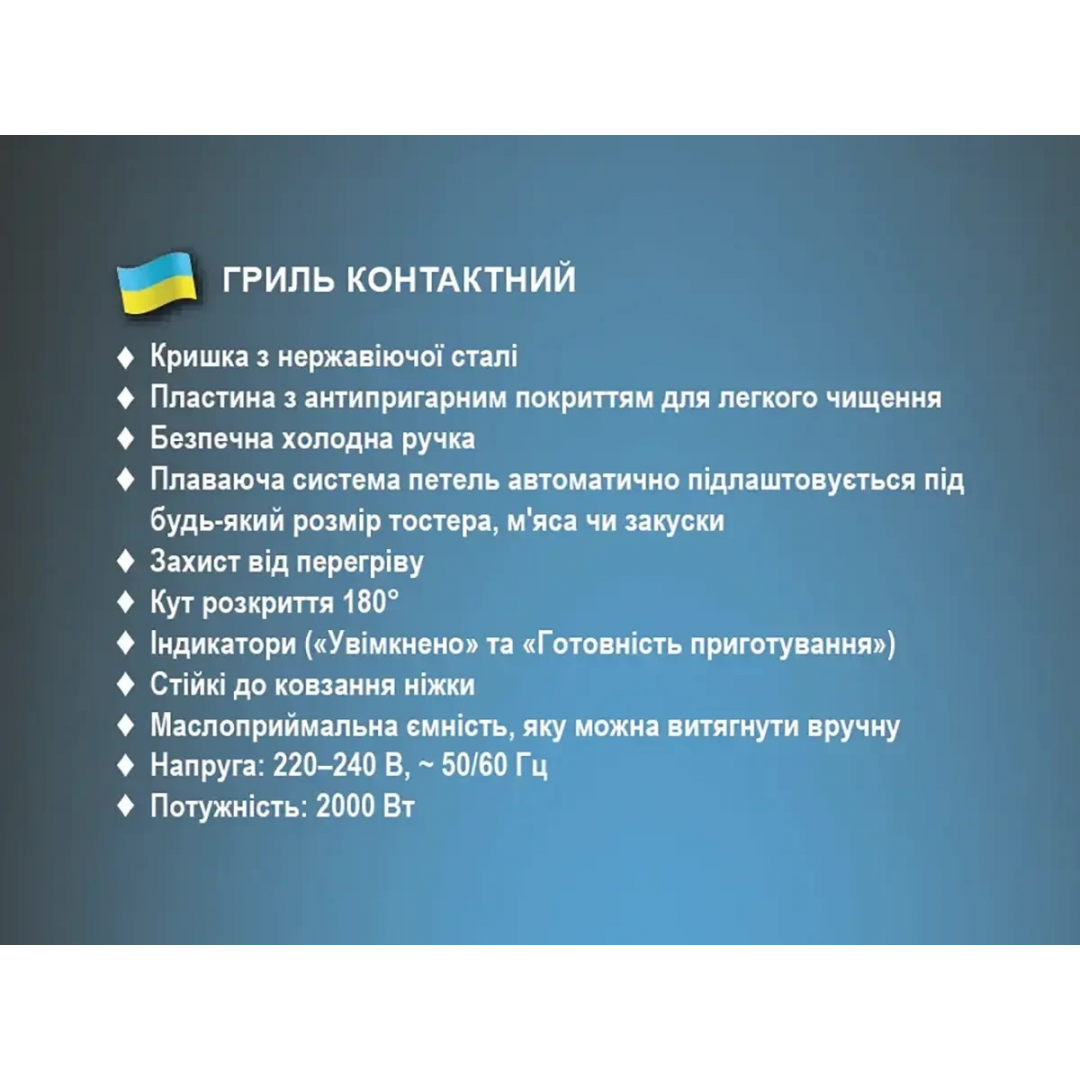 ГРИЛЬ КОНТАКТНИЙ

♦ Кришка з нержавіючої сталі
♦ Пластина з антипригарним покриттям для легкого чищення
♦ Безпечна холодна ручка
♦ Плаваюча система петель автоматично підлаштовується під будь-який розмір тостера, м'яса чи закуски
♦ Захист від перегріву
♦ Кут розкриття 180°
♦ Індикатори («Увімкнено» та «Готовність приготування»)
♦ Стійкі до ковзання ніжки
♦ Маслоприймальна ємність, яку можна витягнути вручну
♦ Напруга: 220–240 В, ~ 50/60 Гц
♦ Потужність: 2000 Вт